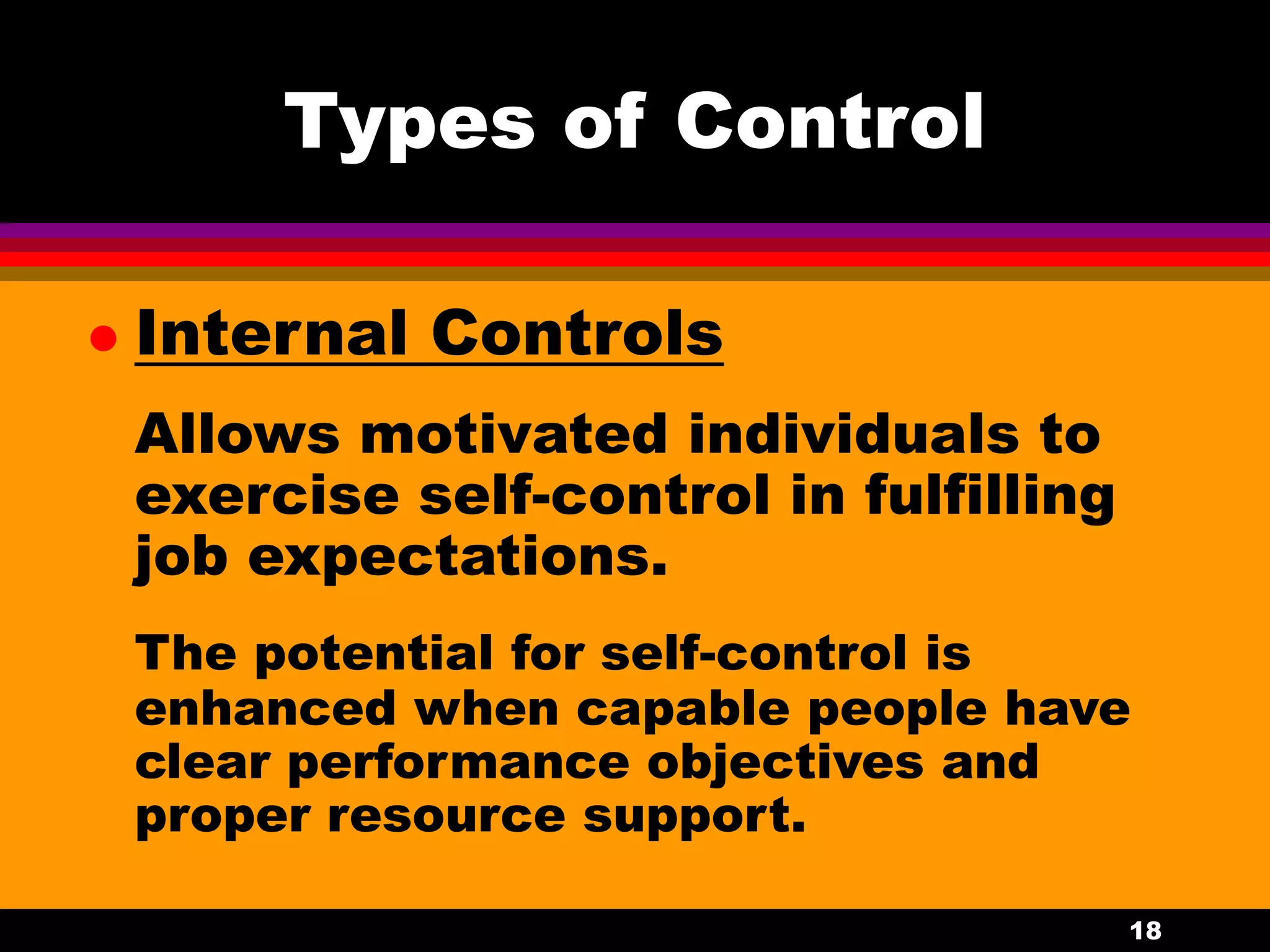 Types of Control

• Internal Controls

Allows motivated individuals to exercise self-control in fulfilling job expectations.

The potential for self-control is enhanced when capable people have clear performance objectives and proper resource support.

18